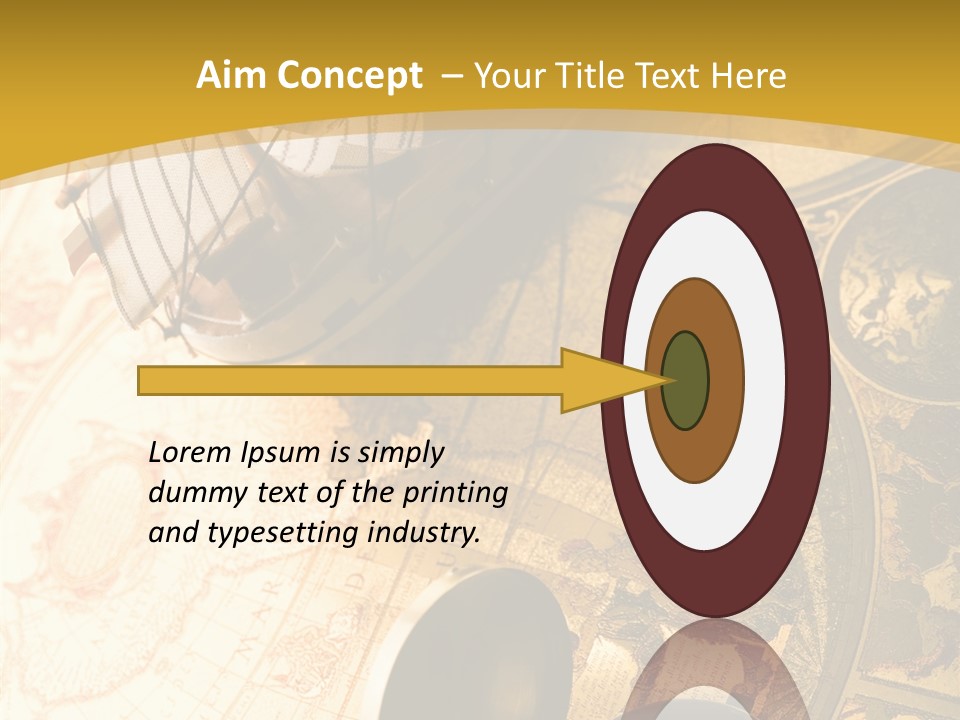 Aim Concept – Your Title Text Here

Lorem Ipsum is simply dummy text of the printing and typesetting industry.